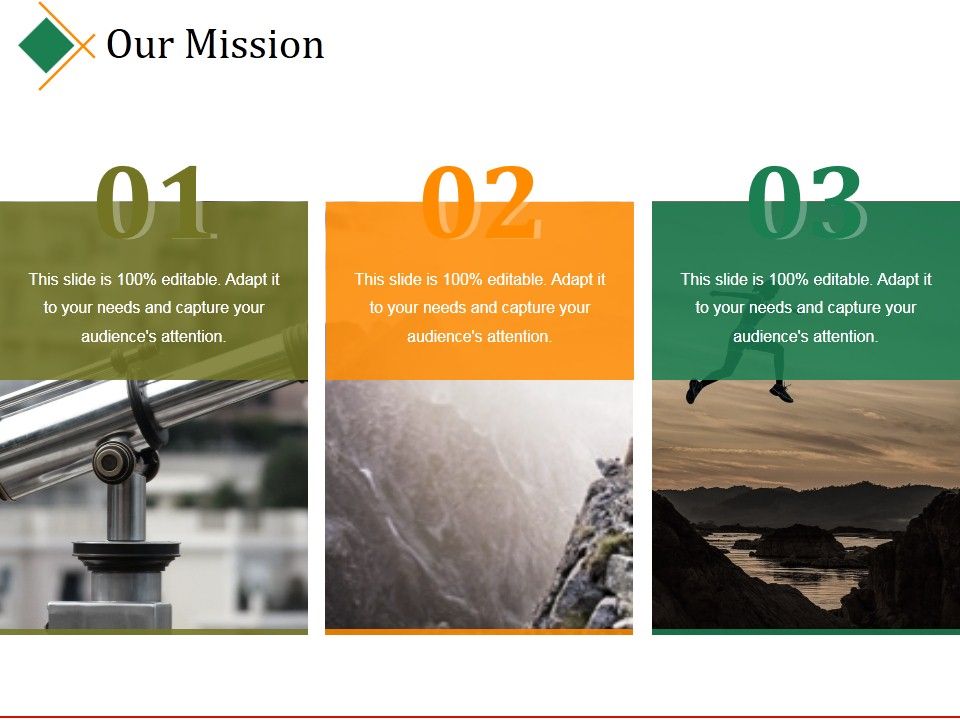 Our Mission

01

This slide is 100% editable. Adapt it to your needs and capture your audience's attention.

02

This slide is 100% editable. Adapt it to your needs and capture your audience's attention.

03

This slide is 100% editable. Adapt it to your needs and capture your audience's attention.